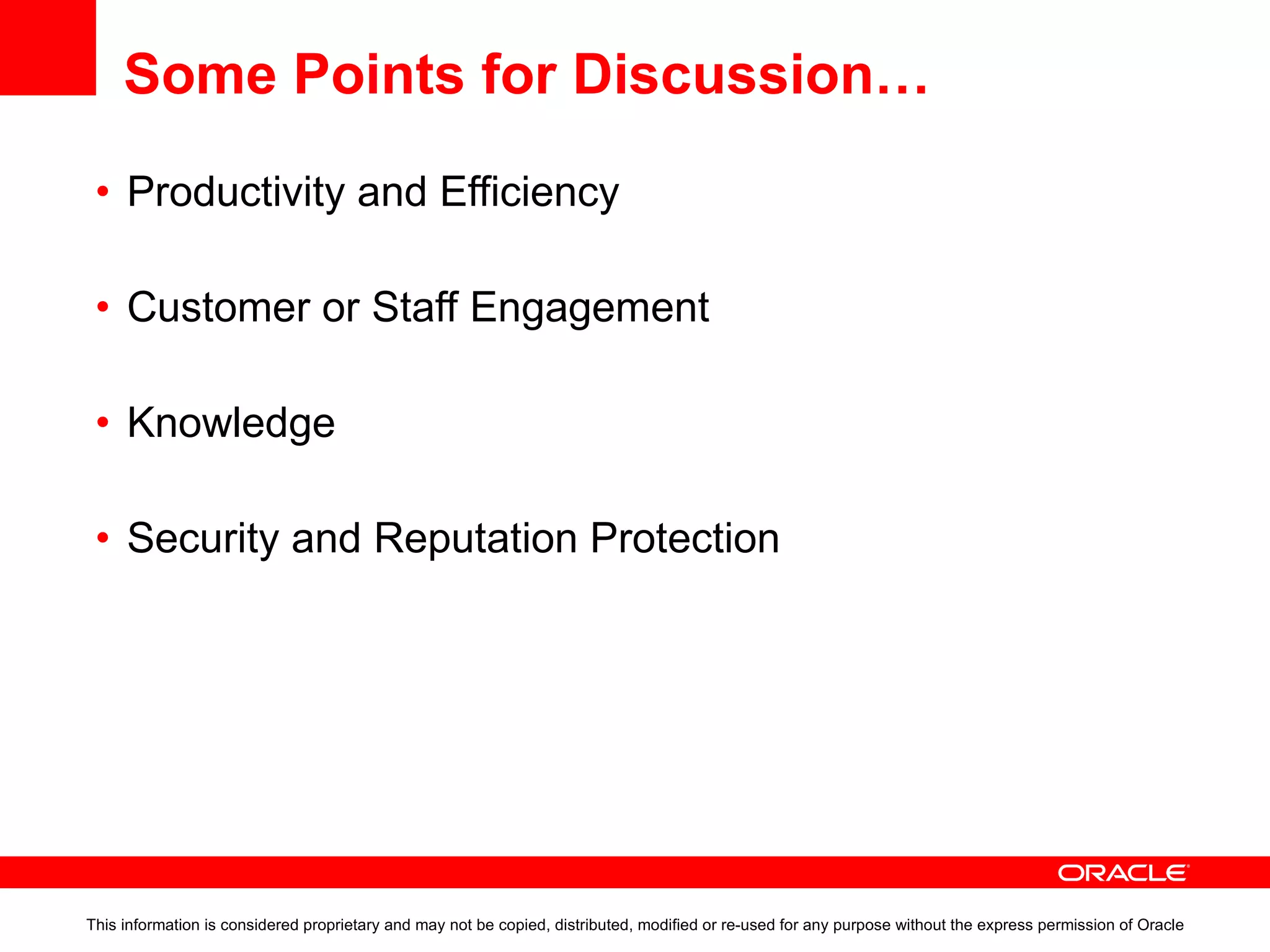 Some Points for Discussion…

• Productivity and Efficiency

• Customer or Staff Engagement

• Knowledge

• Security and Reputation Protection

ORACLE

This information is considered proprietary and may not be copied, distributed, modified or re-used for any purpose without the express permission of Oracle